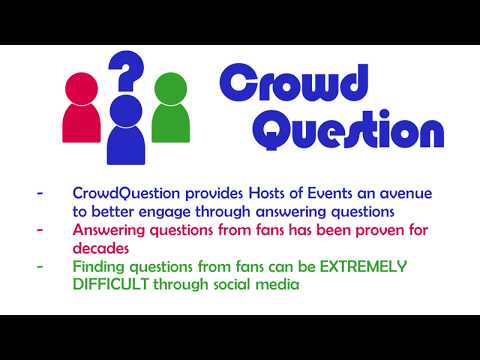 ?

Crowd Question

- CrowdQuestion provides Hosts of Events an avenue to better engage through answering questions
- Answering questions from fans has been proven for decades
- Finding questions from fans can be EXTREMELY DIFFICULT through social media